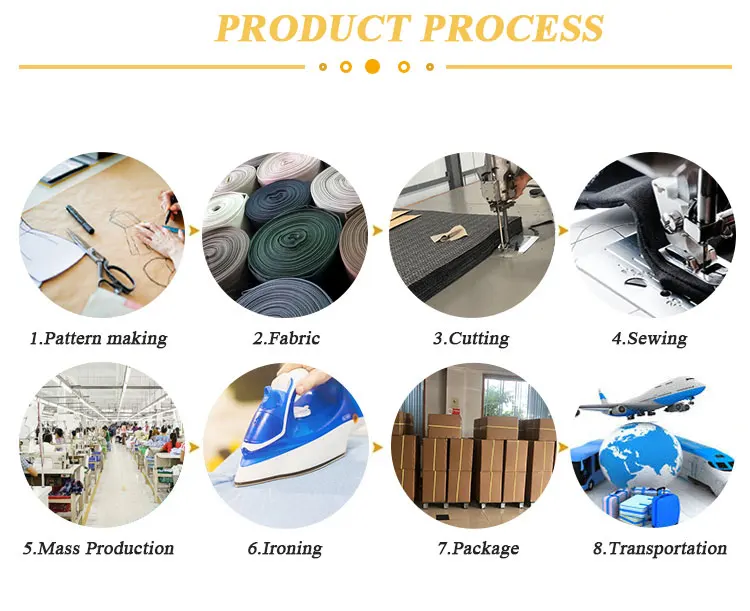 PRODUCT PROCESS

1.Pattern making

2.Fabric

3.Cutting

4.Sewing

5.Mass Production

6.Ironing

7.Package

8.Transportation